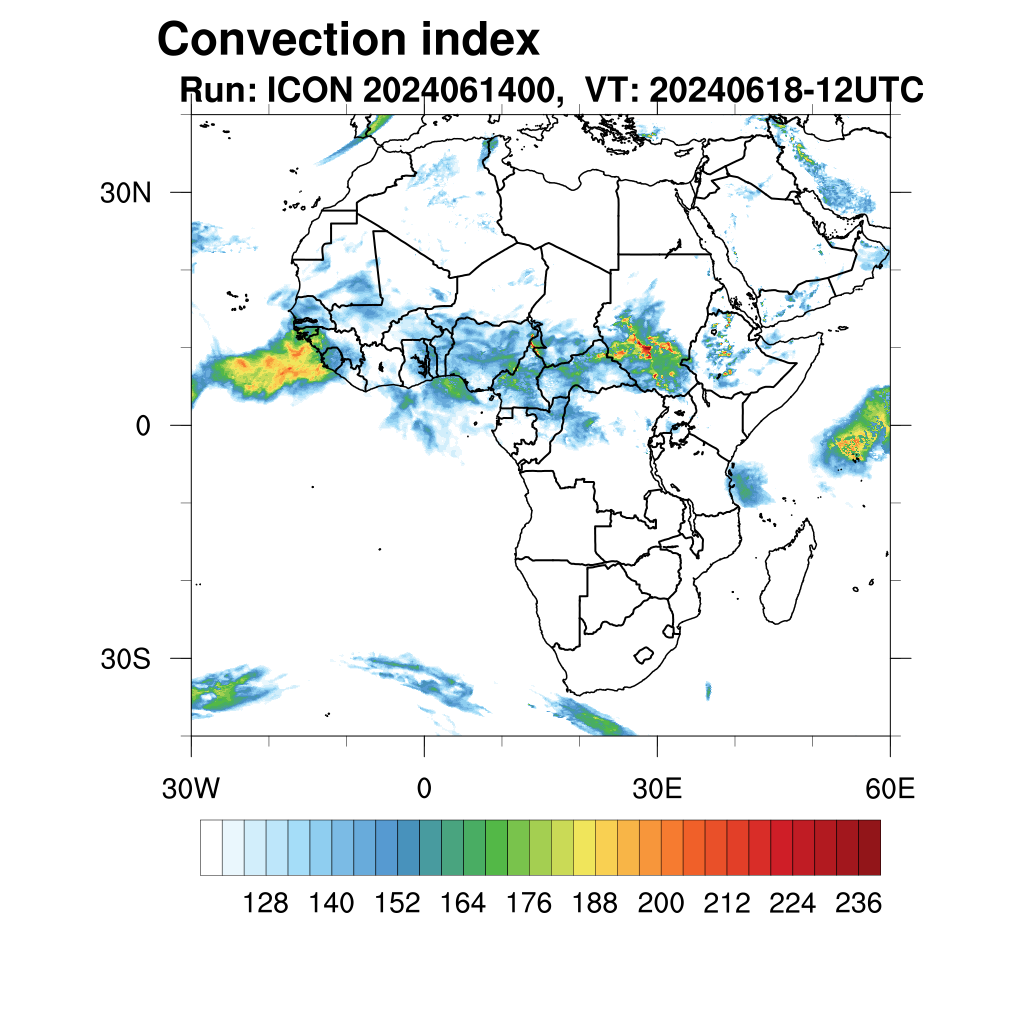 Convection index
Run: ICON 2024061400, VT: 20240618-12UTC

30N
0
30S

30W
0
30E
60E

128 140 152 164 176 188 200 212 224 236